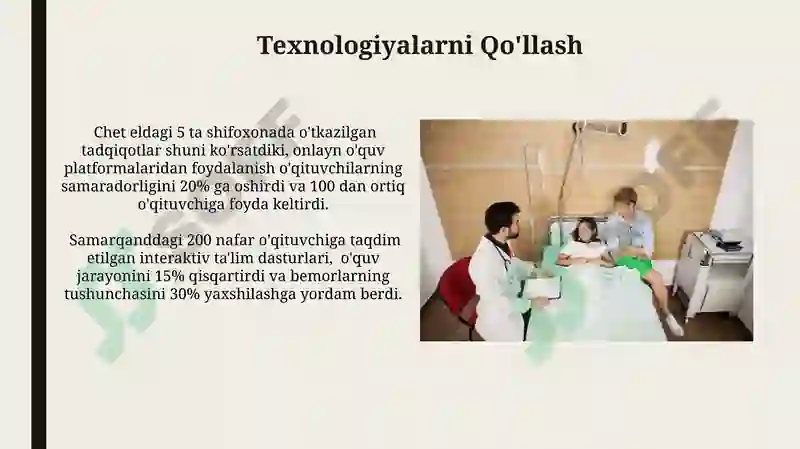 Texnologiyalarni Qo'llash

Chet eldagi 5 ta shifoxonada o'tkazilgan tadqiqotlar shuni ko'rsatdiki, onlayn o'quv platformalaridan foydalanish o'qituvchilarning samaradorligini 20% ga oshirdi va 100 dan ortiq o'qituvchiga foyda keltirdi.

Samarqanddagi 200 nafar o'qituvchiga taqdim etilgan interaktiv ta'lim dasturlari, o'quv jarayonini 15% qisqartirdi va bemorlarning tushunchasini 30% yaxshilashga yordam berdi.